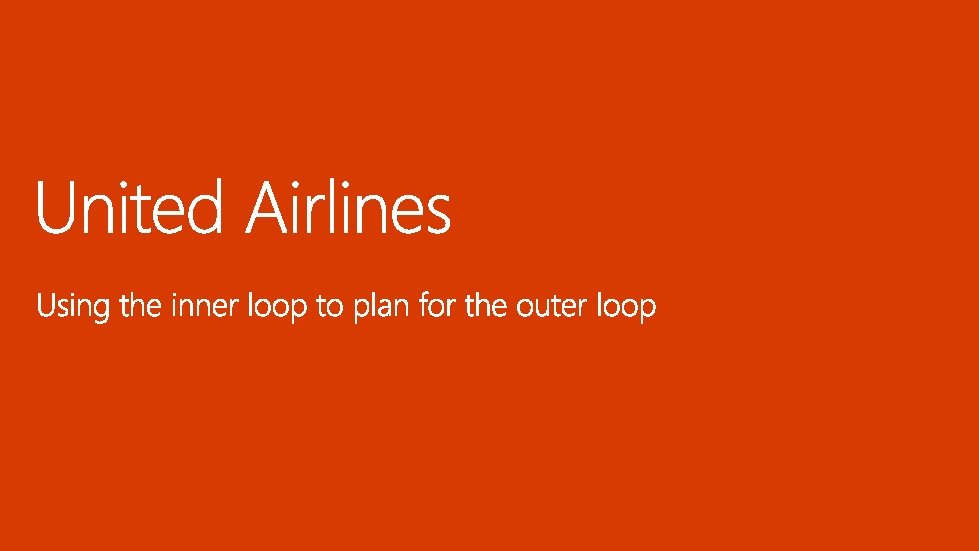 United Airlines

Using the inner loop to plan for the outer loop